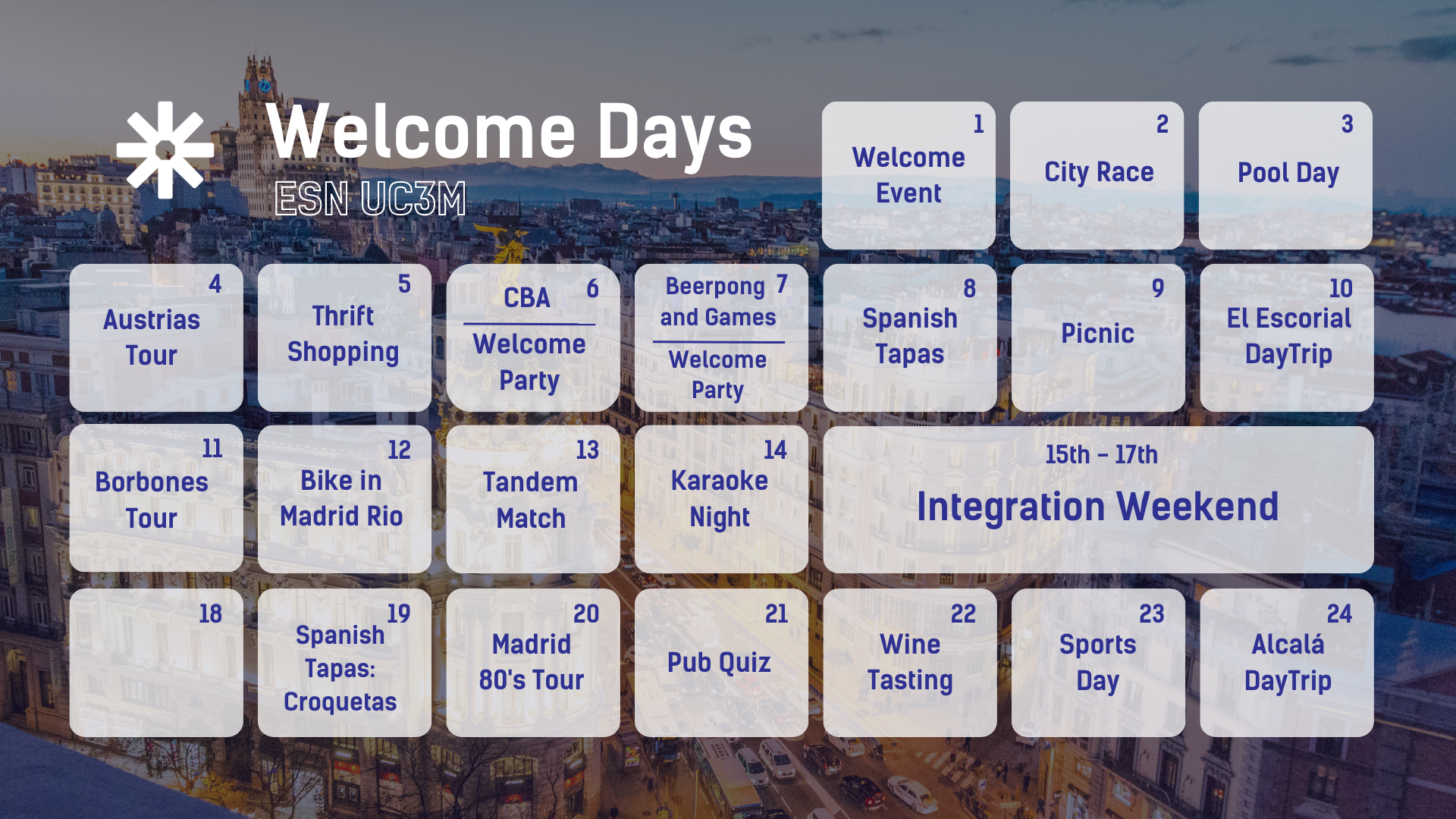 Welcome Days
ESN UC3M

1
Welcome Event

2
City Race

3
Pool Day

4
Austrias Tour

5
Thrift Shopping

6
CBA
Welcome Party

7
Beerpong and Games
Welcome Party

8
Spanish Tapas

9
Picnic

10
El Escorial DayTrip

11
Borbones Tour

12
Bike in Madrid Rio

13
Tandem Match

14
Karaoke Night

15th - 17th
Integration Weekend

18

19
Spanish Tapas: Croquetas

20
Madrid 80's Tour

21
Pub Quiz

22
Wine Tasting

23
Sports Day

24
Alcalá DayTrip